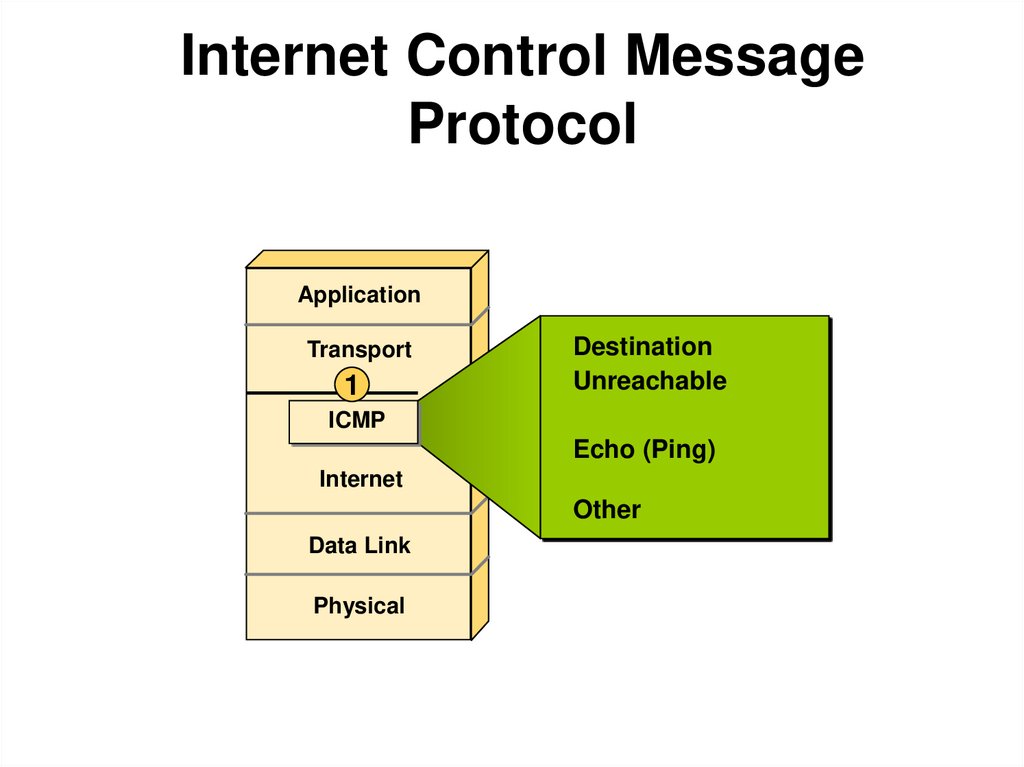 Internet Control Message Protocol

Application

Transport

1

ICMP

Internet

Data Link

Physical

Destination Unreachable

Echo (Ping)

Other